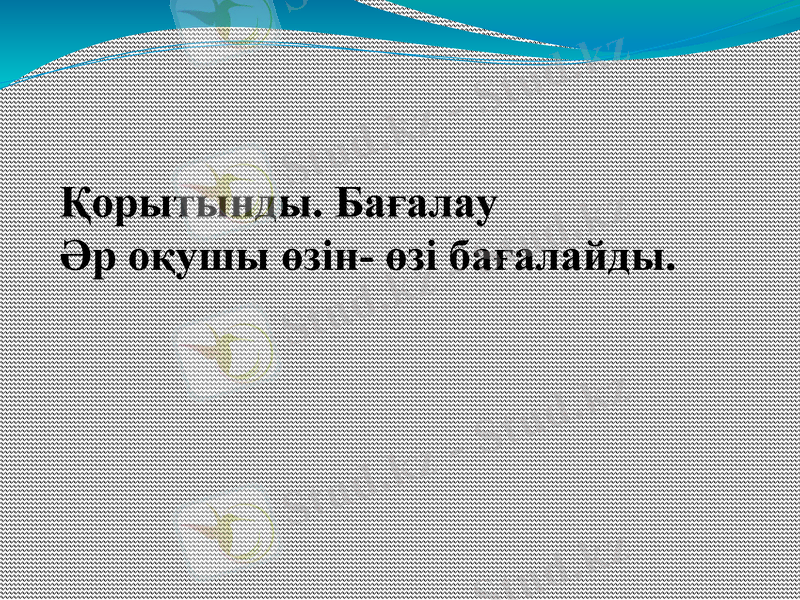 Қорытынды. Бағалау
Әр оқушы өзін- өзі бағалайды.